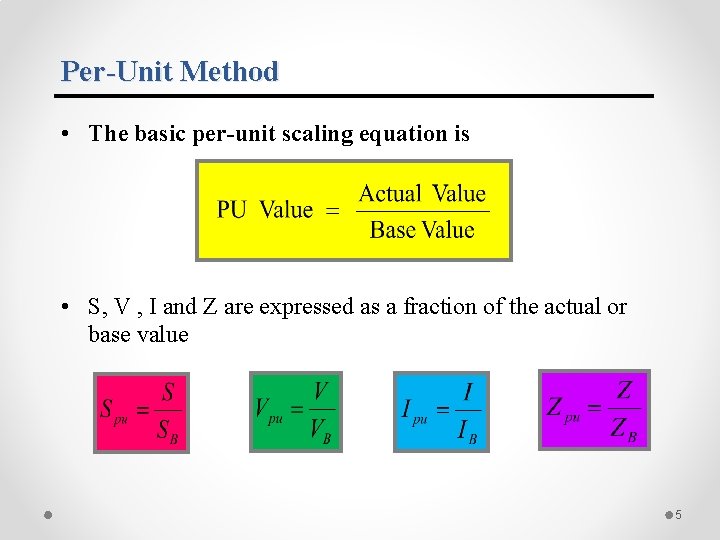 Per-Unit Method

• The basic per-unit scaling equation is

$\text{PU Value} = \frac{\text{Actual Value}}{\text{Base Value}}$

• S, V , I and Z are expressed as a fraction of the actual or base value

$S_{pu} = \frac{S}{S_B}$

$V_{pu} = \frac{V}{V_B}$

$I_{pu} = \frac{I}{I_B}$

$Z_{pu} = \frac{Z}{Z_B}$

5